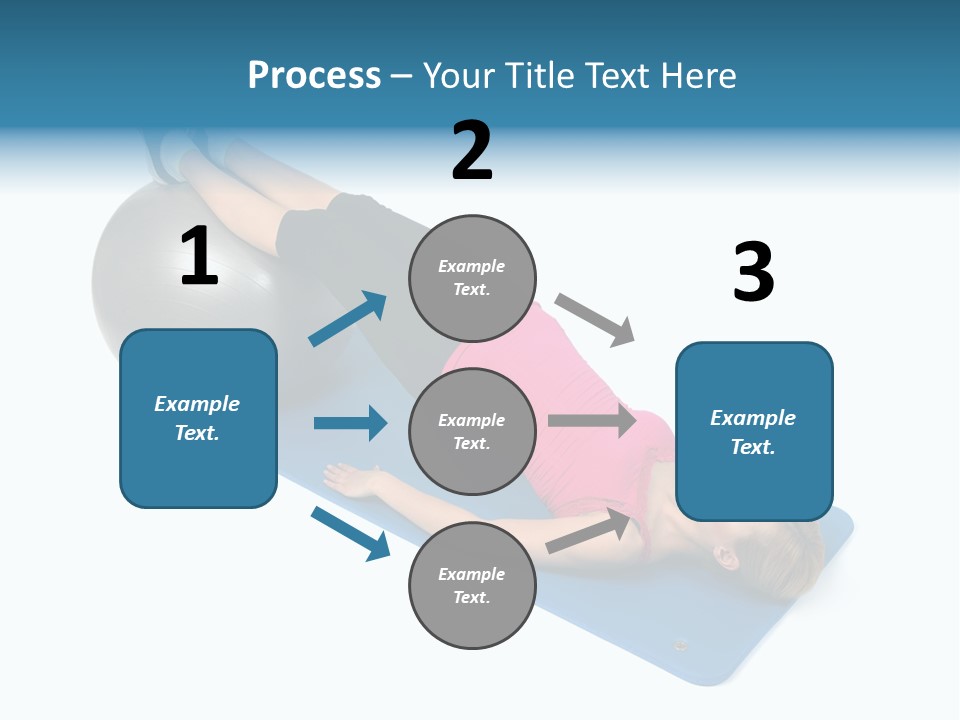 Process – Your Title Text Here

1

Example Text.

2

Example Text.

Example Text.

Example Text.

3

Example Text.